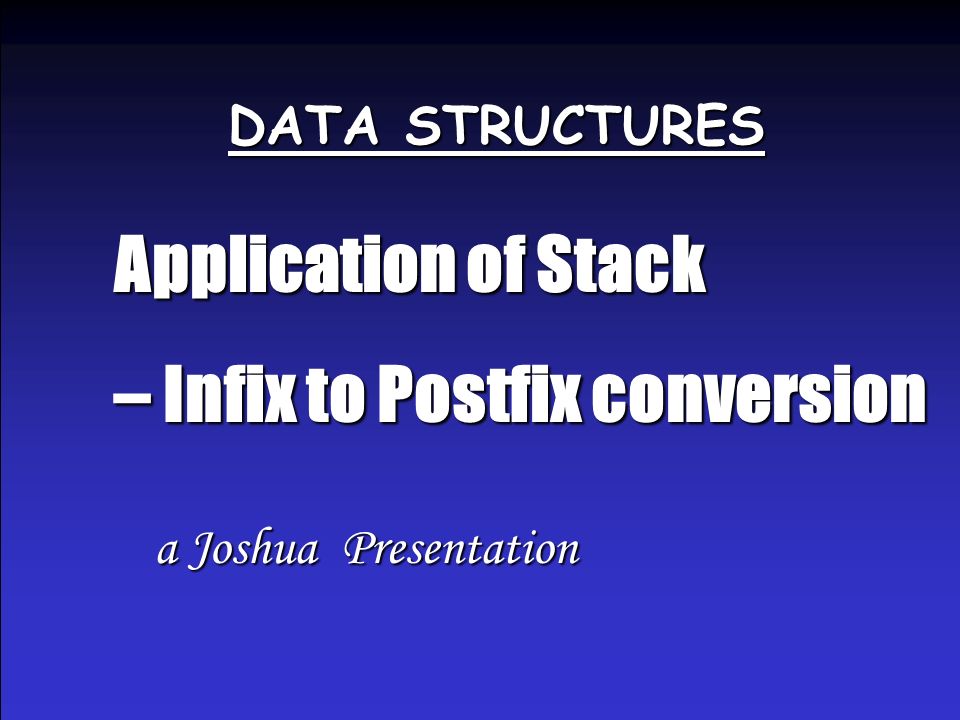 DATA STRUCTURES

Application of Stack

– Infix to Postfix conversion

a Joshua Presentation